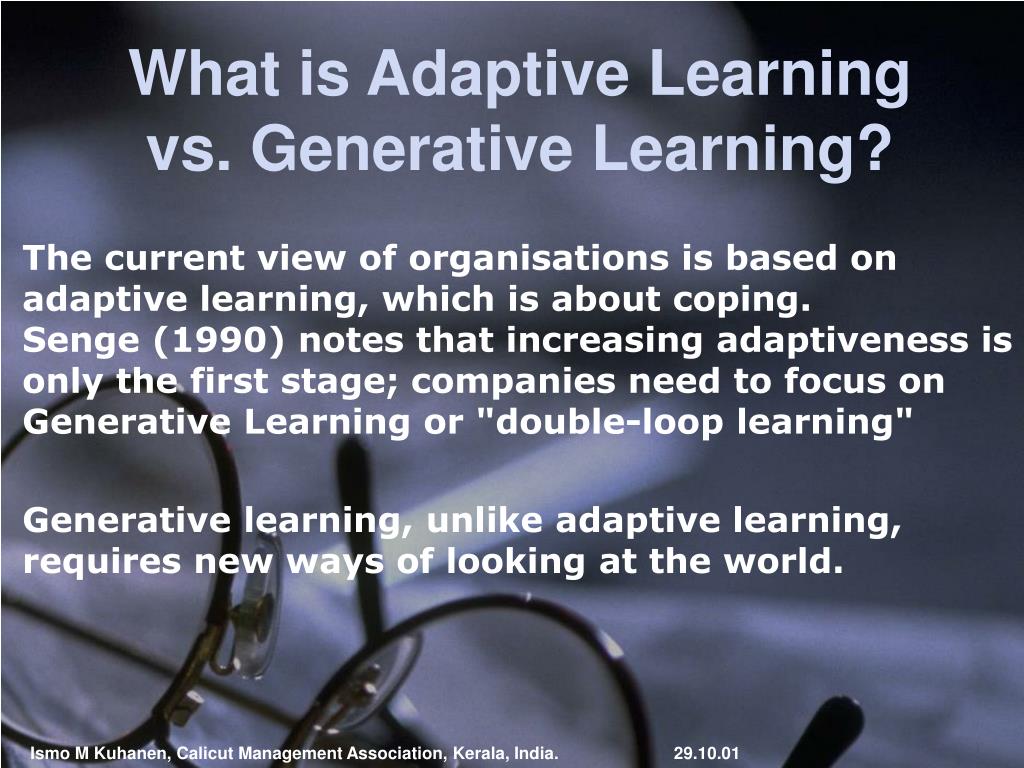 What is Adaptive Learning vs. Generative Learning?

The current view of organisations is based on adaptive learning, which is about coping.
Senge (1990) notes that increasing adaptiveness is only the first stage; companies need to focus on Generative Learning or "double-loop learning"

Generative learning, unlike adaptive learning, requires new ways of looking at the world.

Ismo M Kuhanen, Calicut Management Association, Kerala, India. 29.10.01